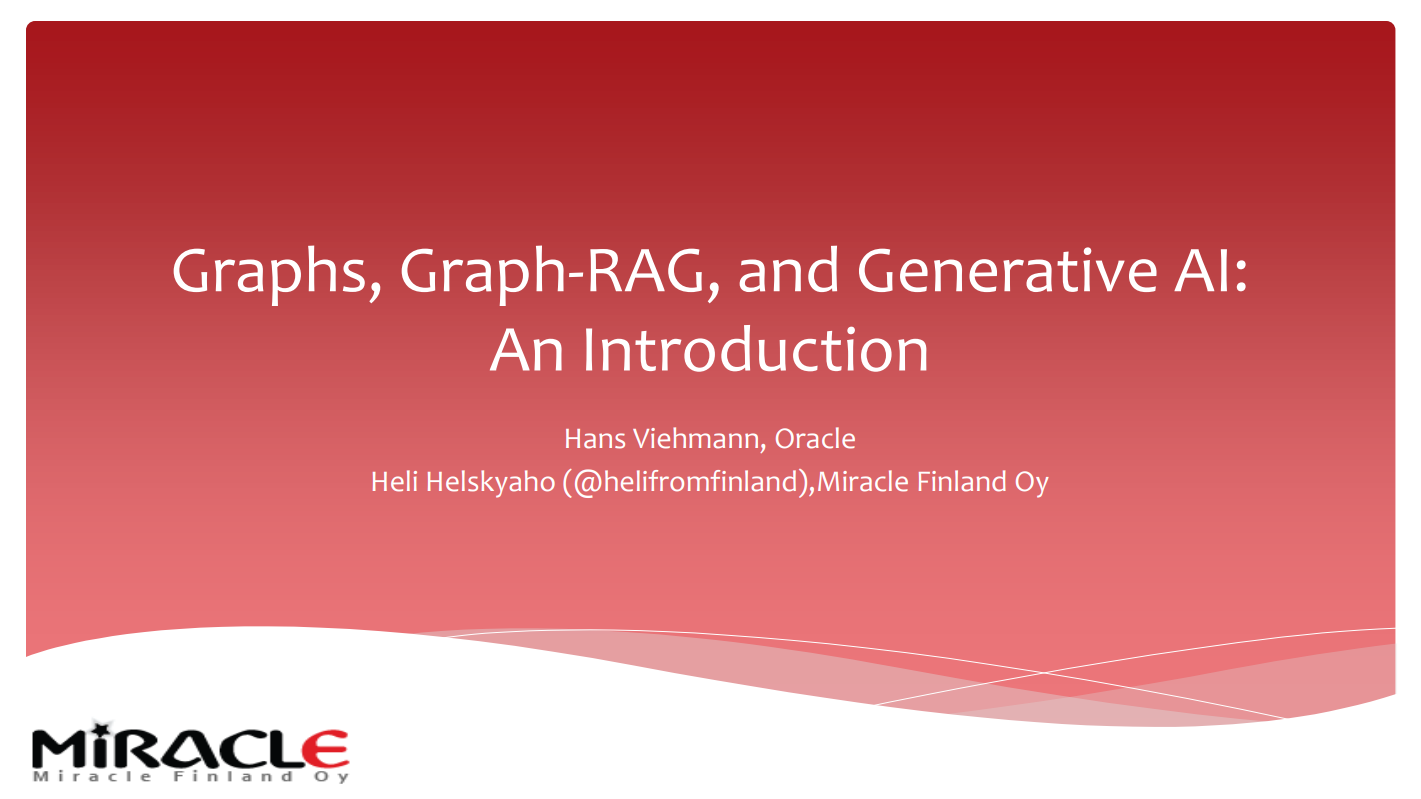 Graphs, Graph-RAG, and Generative AI: An Introduction

Hans Viehmann, Oracle
Heli Helskyaho (@helifromfinland),Miracle Finland Oy

MIRACLE
Miracle Finland Oy